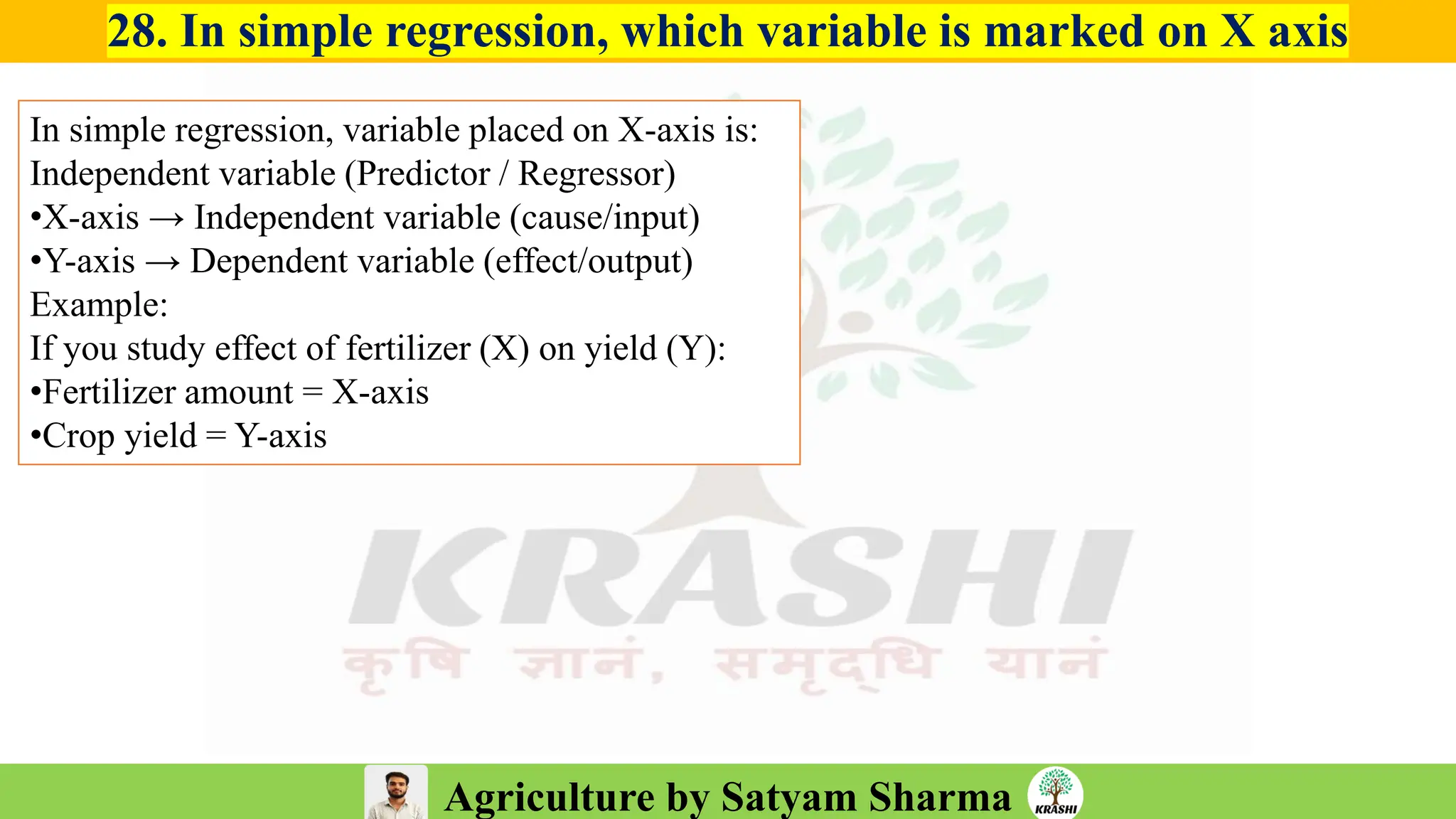 28. In simple regression, which variable is marked on X axis

In simple regression, variable placed on X-axis is:
Independent variable (Predictor / Regressor)
•X-axis → Independent variable (cause/input)
•Y-axis → Dependent variable (effect/output)
Example:
If you study effect of fertilizer (X) on yield (Y):
•Fertilizer amount = X-axis
•Crop yield = Y-axis

KRASHI
कृषि ज्ञानं, समृद्धि यानं

Agriculture by Satyam Sharma
KRASHI